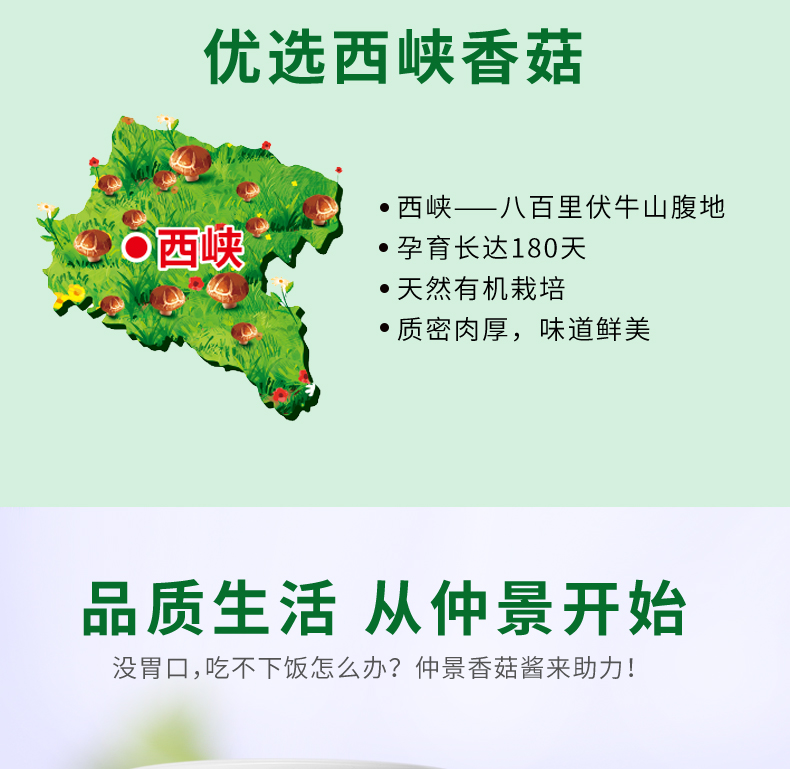 优选西峡香菇

西峡

• 西峡——八百里伏牛山腹地
• 孕育长达180天
• 天然有机栽培
• 质密肉厚，味道鲜美

品质生活 从仲景开始

没胃口,吃不下饭怎么办？仲景香菇酱来助力！